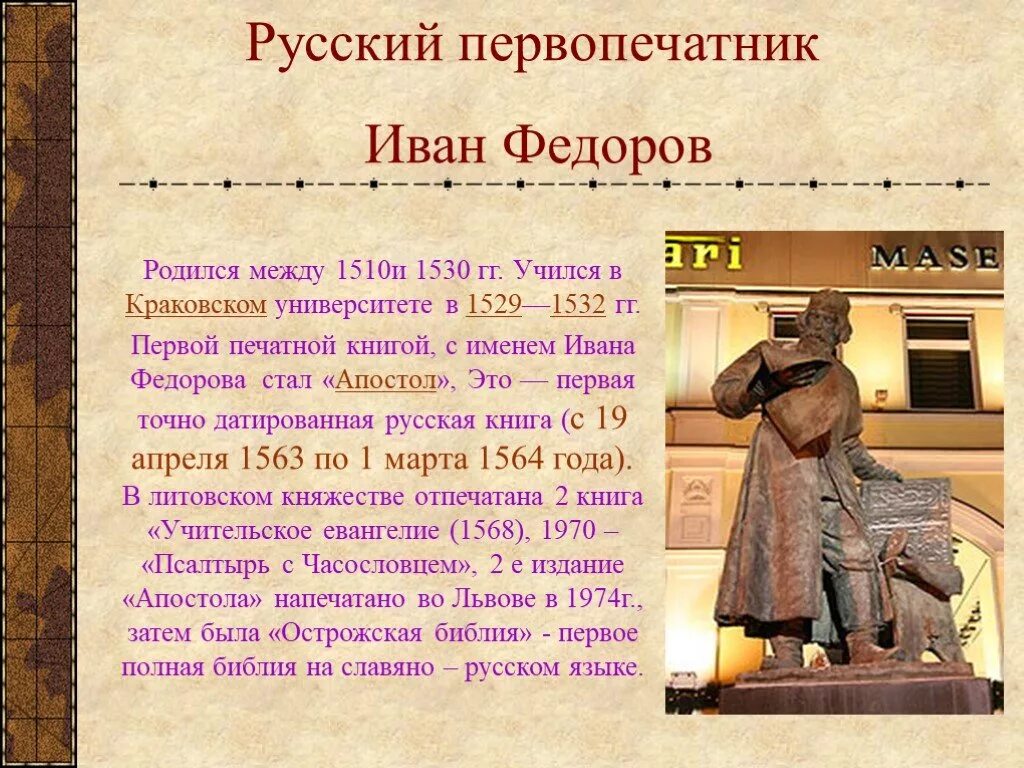 Русский первопечатник

Иван Федоров

Родился между 1510и 1530 гг. Учился в Краковском университете в 1529—1532 гг. Первой печатной книгой, с именем Ивана Федорова стал «Апостол», Это — первая точно датированная русская книга (с 19 апреля 1563 по 1 марта 1564 года). В литовском княжестве отпечатана 2 книга «Учительское евангелие (1568), 1970 – «Псалтырь с Часословцем», 2 е издание «Апостола» напечатано во Львове в 1974г., затем была «Острожская библия» - первое полная библия на славяно – русском языке.

ari MASE